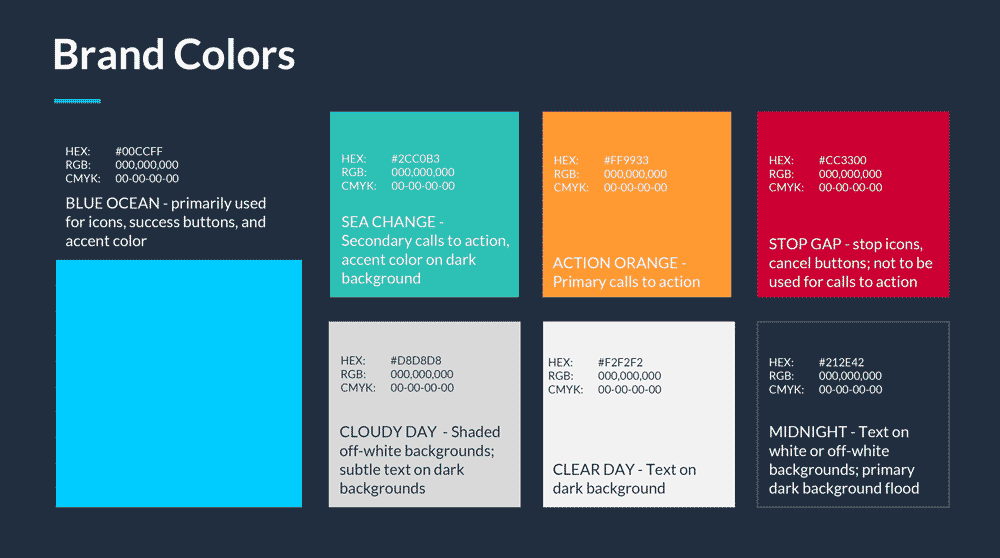 Brand Colors

HEX: #00CCFF
RGB: 000,000,000
CMYK: 00-00-00-00

BLUE OCEAN - primarily used for icons, success buttons, and accent color

HEX: #2CC0B3
RGB: 000,000,000
CMYK: 00-00-00-00

SEA CHANGE - Secondary calls to action, accent color on dark background

HEX: #FF9933
RGB: 000,000,000
CMYK: 00-00-00-00

ACTION ORANGE - Primary calls to action

HEX: #CC3300
RGB: 000,000,000
CMYK: 00-00-00-00

STOP GAP - stop icons, cancel buttons; not to be used for calls to action

HEX: #D8D8D8
RGB: 000,000,000
CMYK: 00-00-00-00

CLOUDY DAY - Shaded off-white backgrounds; subtle text on dark backgrounds

HEX: #F2F2F2
RGB: 000,000,000
CMYK: 00-00-00-00

CLEAR DAY - Text on dark background

HEX: #212E42
RGB: 000,000,000
CMYK: 00-00-00-00

MIDNIGHT - Text on white or off-white backgrounds; primary dark background flood